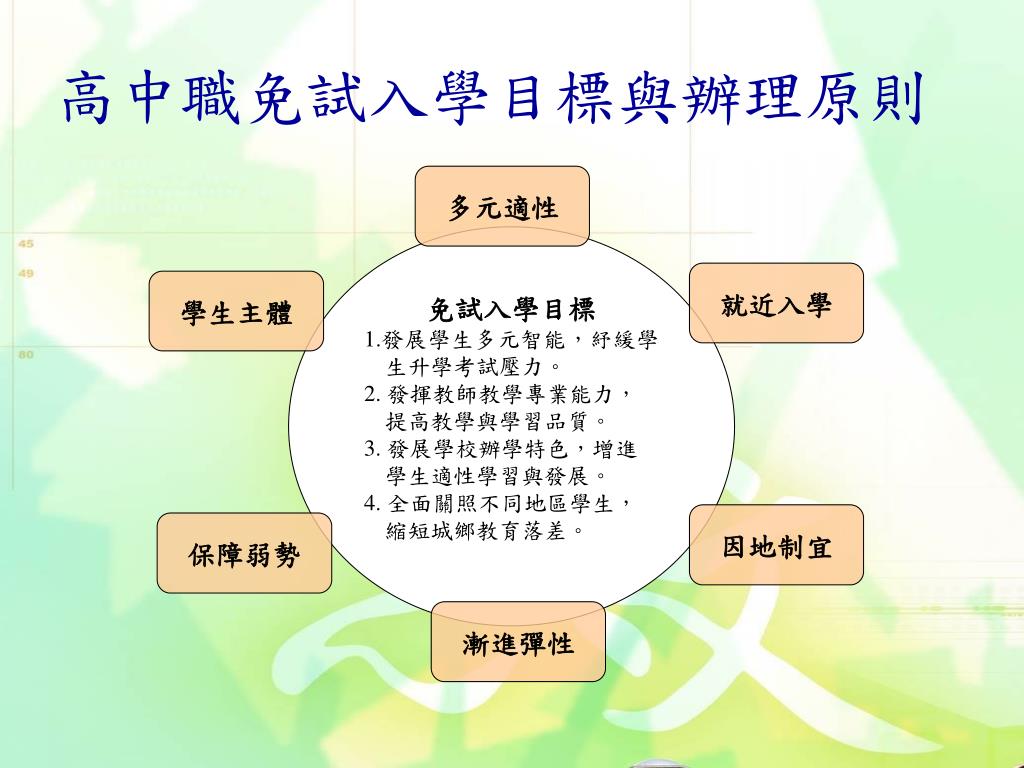 高中職免試入學目標與辦理原則

多元適性

學生主體

就近入學

免試入學目標
1.發展學生多元智能，紓緩學生升學考試壓力。
2. 發揮教師教學專業能力，提高教學與學習品質。
3. 發展學校辦學特色，增進學生適性學習與發展。
4. 全面關照不同地區學生，縮短城鄉教育落差。

保障弱勢

因地制宜

漸進彈性

45
49
80